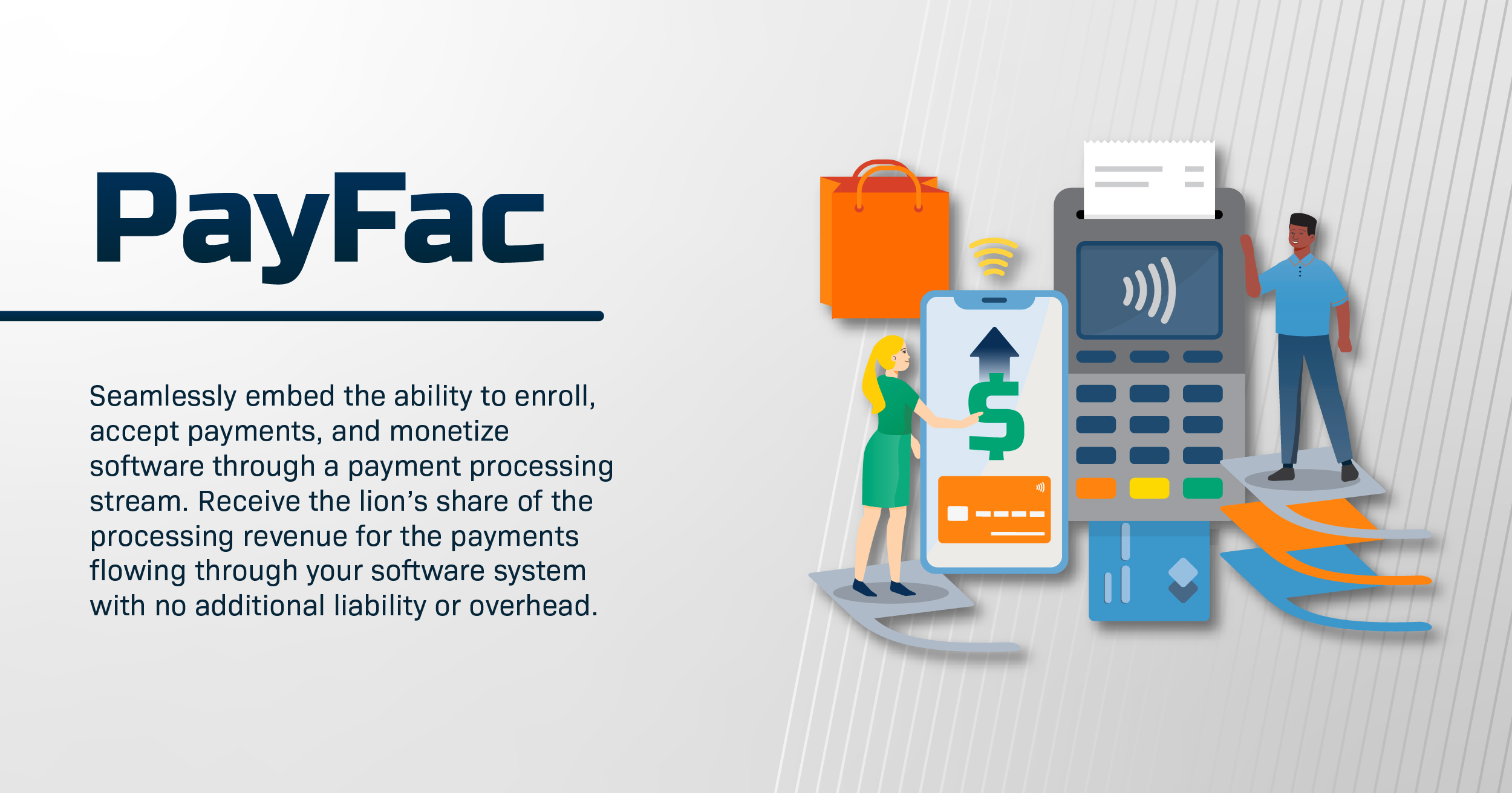 PayFac

Seamlessly embed the ability to enroll, accept payments, and monetize software through a payment processing stream. Receive the lion's share of the processing revenue for the payments flowing through your software system with no additional liability or overhead.

$